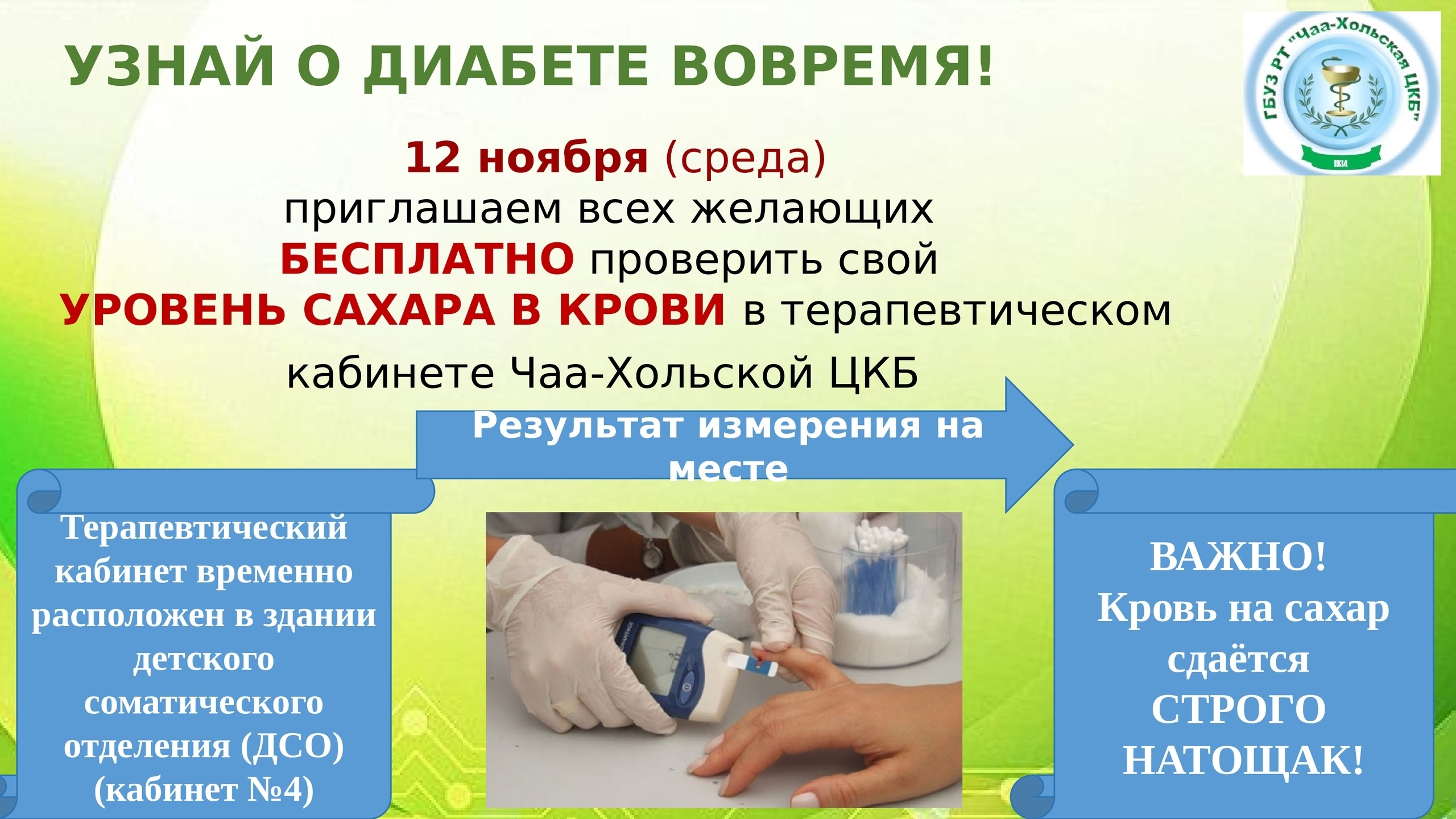 УЗНАЙ О ДИАБЕТЕ ВОВРЕМЯ!

ГБУЗ РТ "Чаа-Хольская ЦКБ"
1934

12 ноября (среда)
приглашаем всех желающих
БЕСПЛАТНО проверить свой
УРОВЕНЬ САХАРА В КРОВИ в терапевтическом кабинете Чаа-Хольской ЦКБ

Результат измерения на месте

Терапевтический кабинет временно расположен в здании детского соматического отделения (ДСО) (кабинет №4)

ВАЖНО!
Кровь на сахар сдаётся СТРОГО НАТОЩАК!